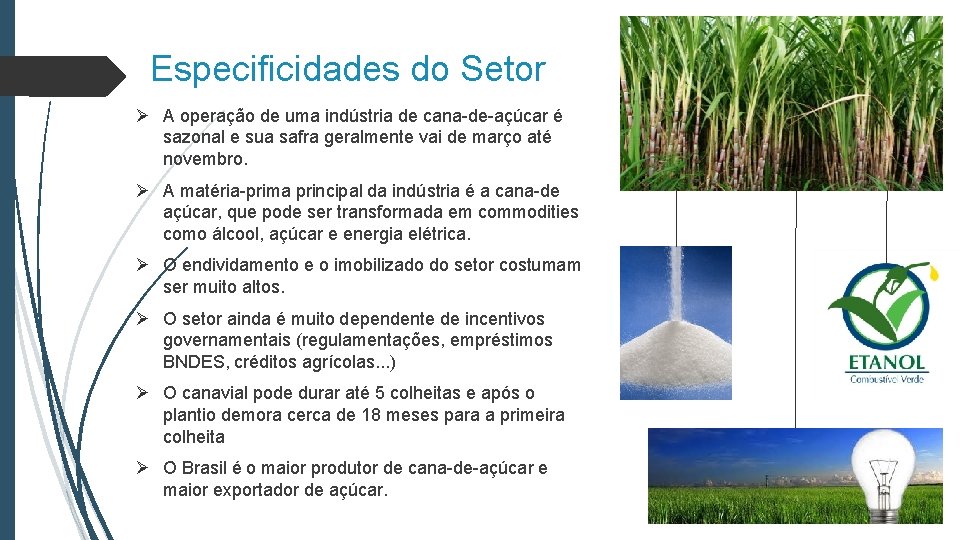 Especificidades do Setor

➢ A operação de uma indústria de cana-de-açúcar é sazonal e sua safra geralmente vai de março até novembro.

➢ A matéria-prima principal da indústria é a cana-de açúcar, que pode ser transformada em commodities como álcool, açúcar e energia elétrica.

➢ O endividamento e o imobilizado do setor costumam ser muito altos.

➢ O setor ainda é muito dependente de incentivos governamentais (regulamentações, empréstimos BNDES, créditos agrícolas...)

➢ O canavial pode durar até 5 colheitas e após o plantio demora cerca de 18 meses para a primeira colheita

➢ O Brasil é o maior produtor de cana-de-açúcar e maior exportador de açúcar.

ETANOL
Combustível Verde